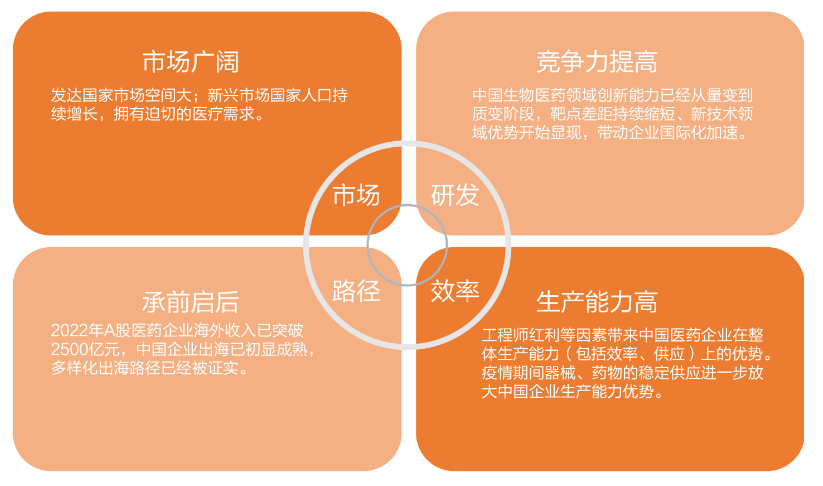 市场广阔

发达国家市场空间大；新兴市场国家人口持续增长，拥有迫切的医疗需求。

竞争力提高

中国生物医药领域创新能力已经从量变到质变阶段，靶点差距持续缩短、新技术领域优势开始显现，带动企业国际化加速。

市场

研发

路径

效率

承前启后

2022年A股医药企业海外收入已突破2500亿元，中国企业出海已初显成熟，多样化出海路径已经被证实。

生产能力高

工程师红利等因素带来中国医药企业在整体生产能力（包括效率、供应）上的优势。疫情期间器械、药物的稳定供应进一步放大中国企业生产能力优势。